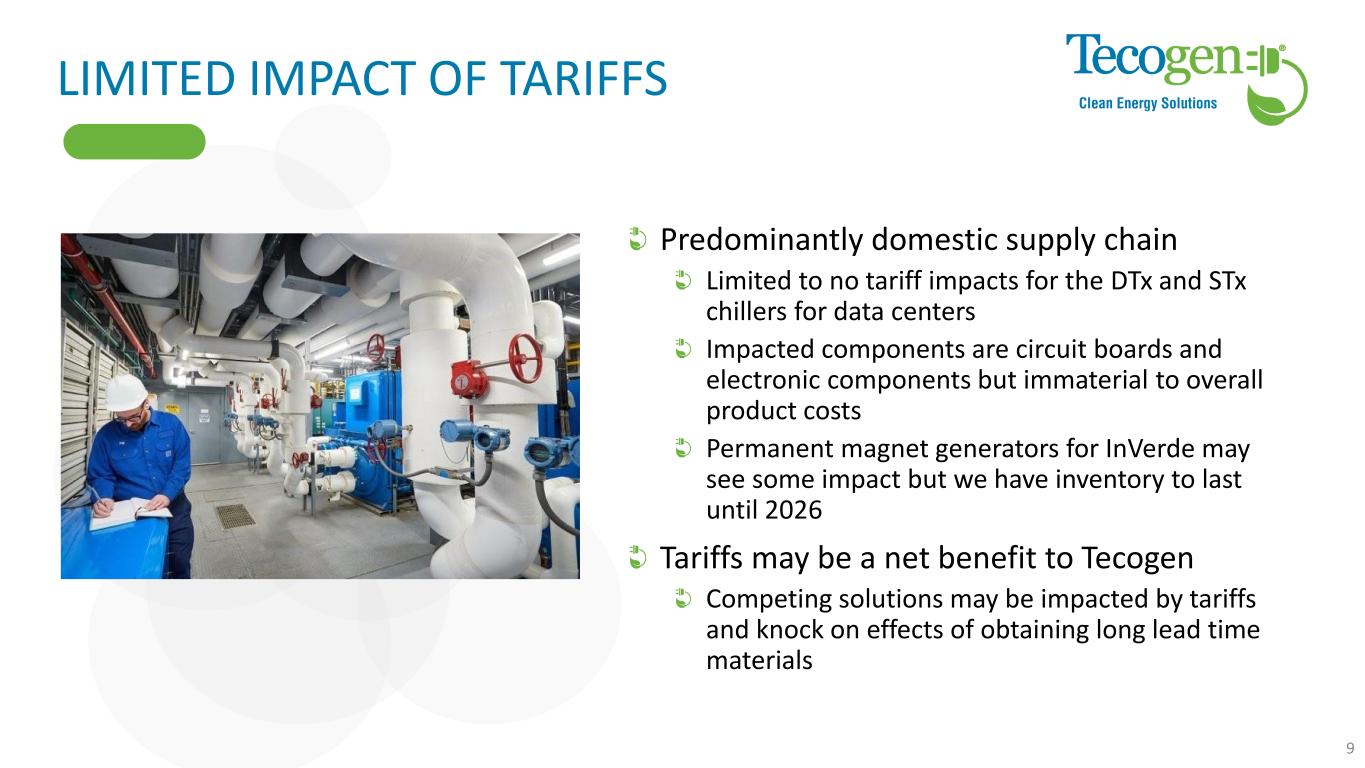 LIMITED IMPACT OF TARIFFS

Tecogen
Clean Energy Solutions

Predominantly domestic supply chain

Limited to no tariff impacts for the DTx and STx chillers for data centers

Impacted components are circuit boards and electronic components but immaterial to overall product costs

Permanent magnet generators for InVerde may see some impact but we have inventory to last until 2026

Tariffs may be a net benefit to Tecogen

Competing solutions may be impacted by tariffs and knock on effects of obtaining long lead time materials

9